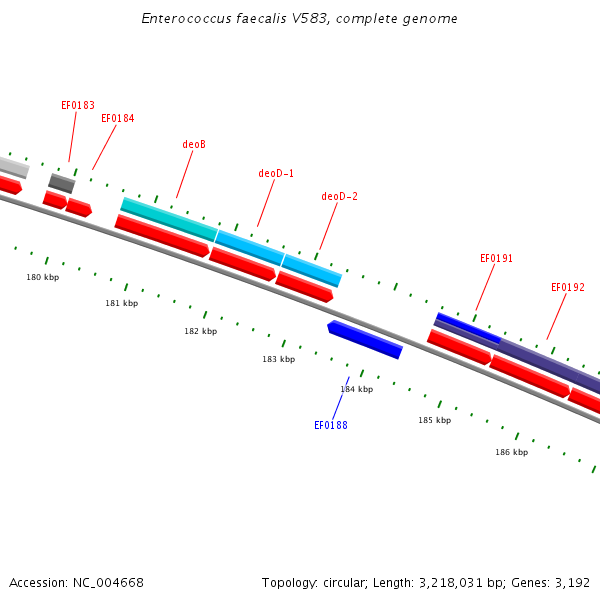 Enterococcus faecalis V583, complete genome

EF0183
EF0184
deoB
deoD-1
deoD-2
EF0191
EF0192

180 kbp
181 kbp
182 kbp
183 kbp
184 kbp
185 kbp
186 kbp

EF0188

Accession: NC_004668

Topology: circular; Length: 3,218,031 bp; Genes: 3,192